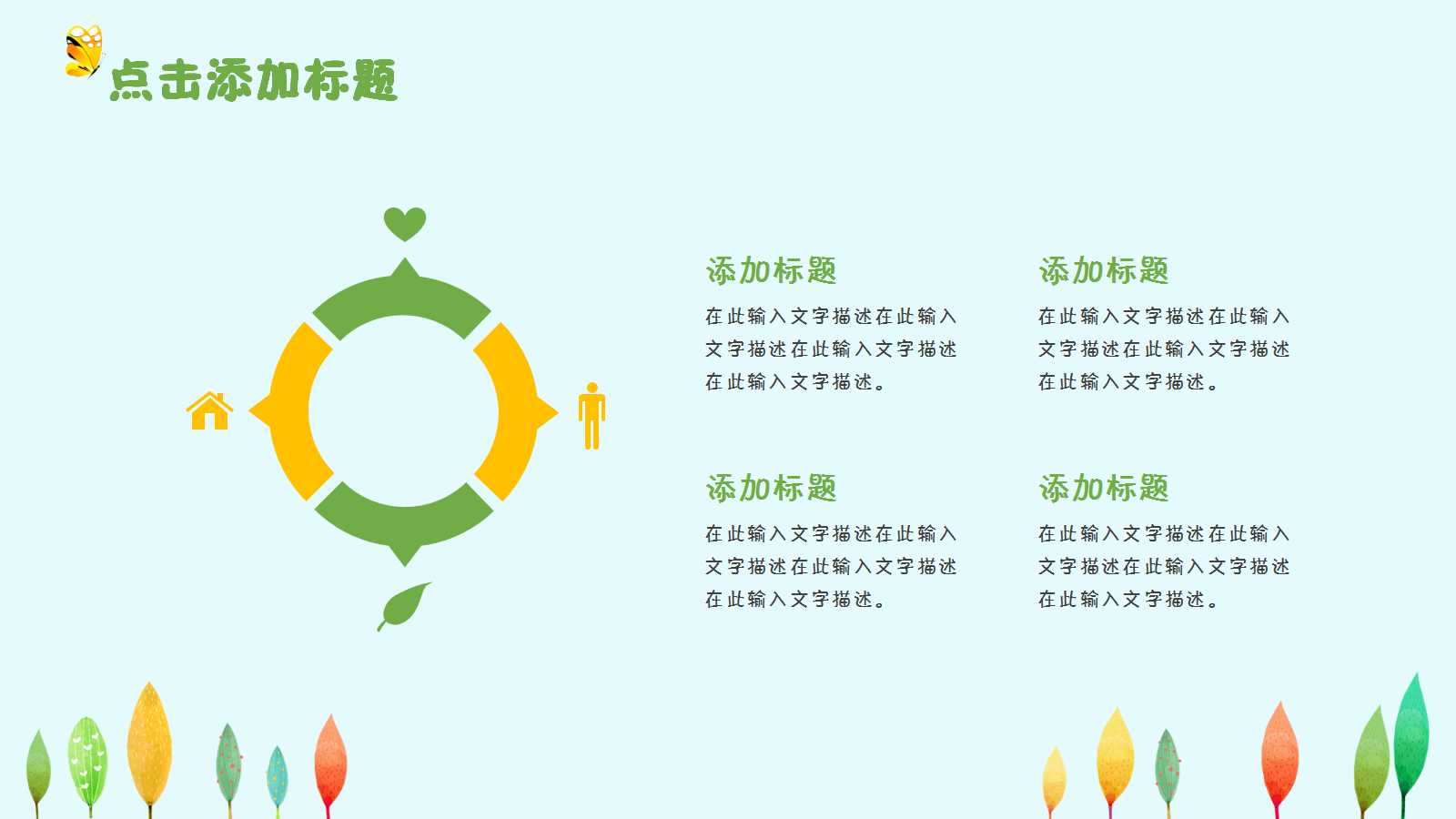 点击添加标题

添加标题

在此输入文字描述在此输入文字描述在此输入文字描述在此输入文字描述。

添加标题

在此输入文字描述在此输入文字描述在此输入文字描述在此输入文字描述。

添加标题

在此输入文字描述在此输入文字描述在此输入文字描述在此输入文字描述。

添加标题

在此输入文字描述在此输入文字描述在此输入文字描述在此输入文字描述。